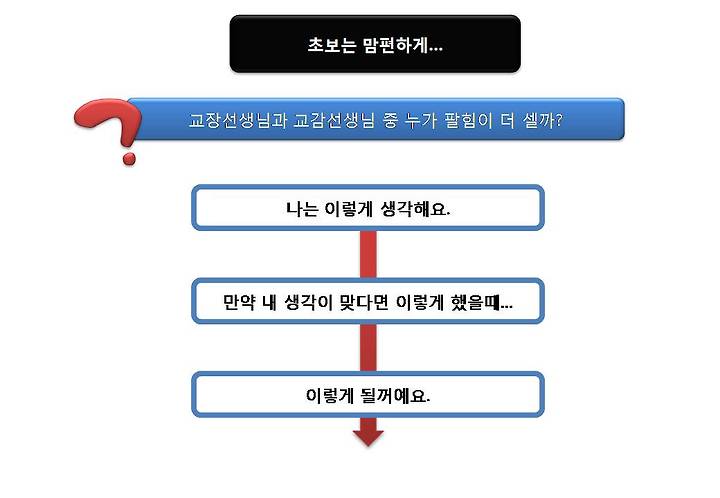 초보는 맘편하게...

교장선생님과 교감선생님 중 누가 팔힘이 더 셀까?

나는 이렇게 생각해요.

만약 내 생각이 맞다면 이렇게 했을때...

이렇게 될꺼에요.